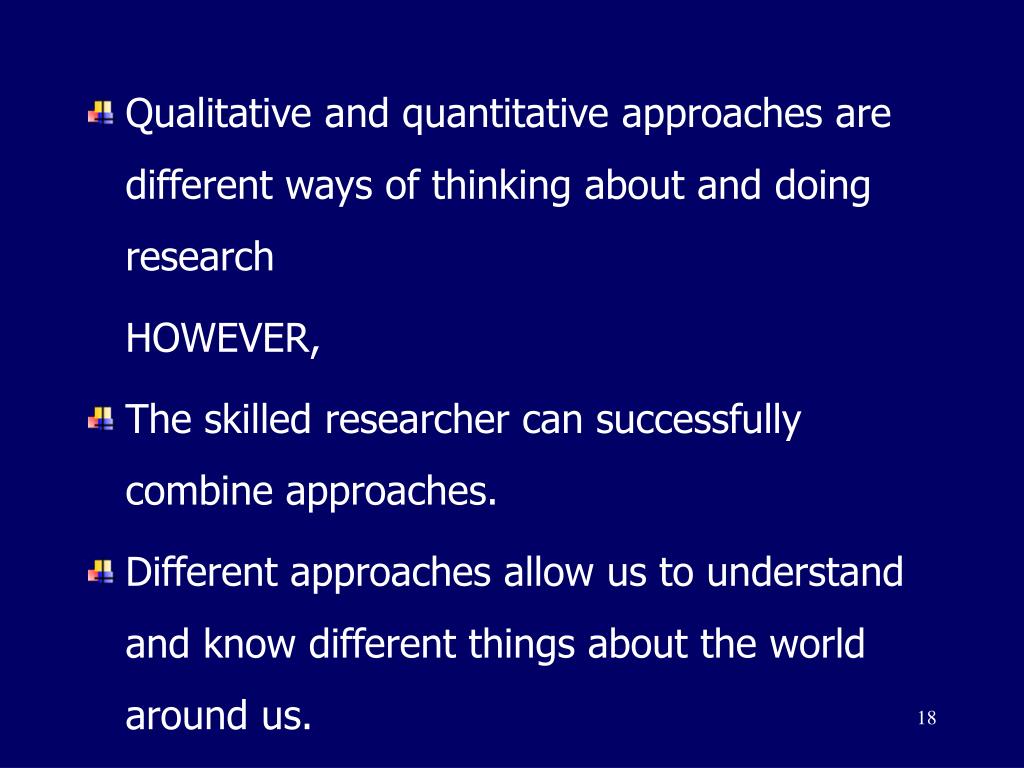 Qualitative and quantitative approaches are different ways of thinking about and doing research

HOWEVER,

The skilled researcher can successfully combine approaches.

Different approaches allow us to understand and know different things about the world around us.

18